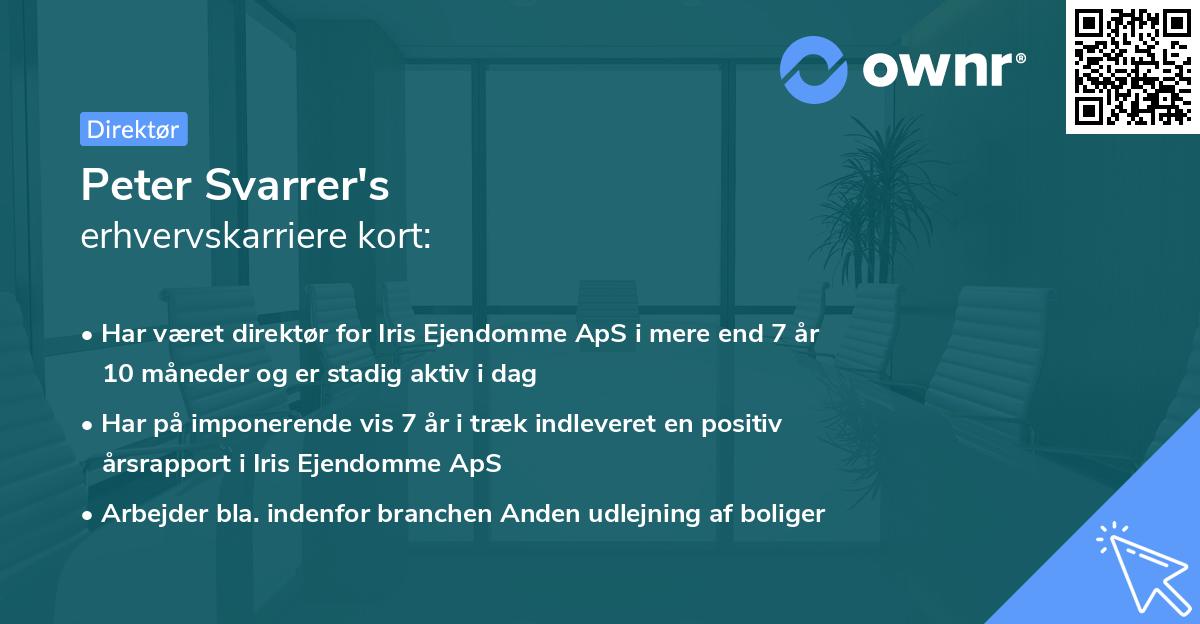 ownr®

Direktør

Peter Svarrer's
erhvervskarriere kort:

• Har været direktør for Iris Ejendomme ApS i mere end 7 år 10 måneder og er stadig aktiv i dag

• Har på imponerende vis 7 år i træk indleveret en positiv årsrapport i Iris Ejendomme ApS

• Arbejder bla. indenfor branchen Anden udlejning af boliger